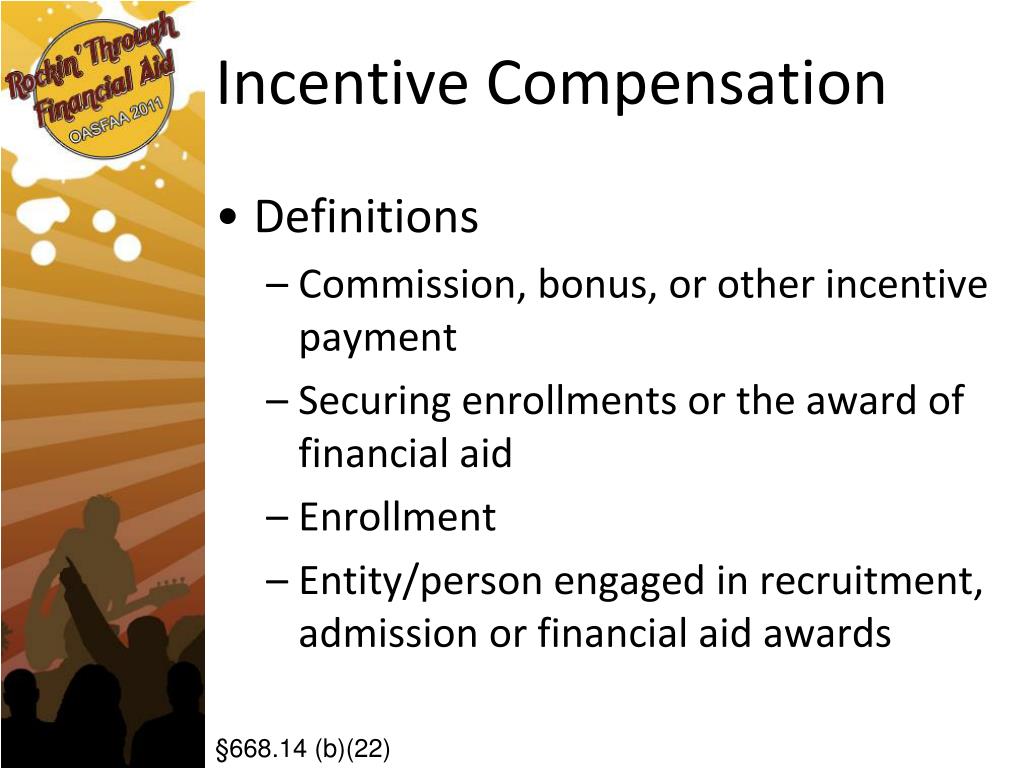 Rockin' Through Financial Aid
OASFAA 2011

Incentive Compensation

• Definitions
– Commission, bonus, or other incentive payment
– Securing enrollments or the award of financial aid
– Enrollment
– Entity/person engaged in recruitment, admission or financial aid awards

§668.14 (b)(22)